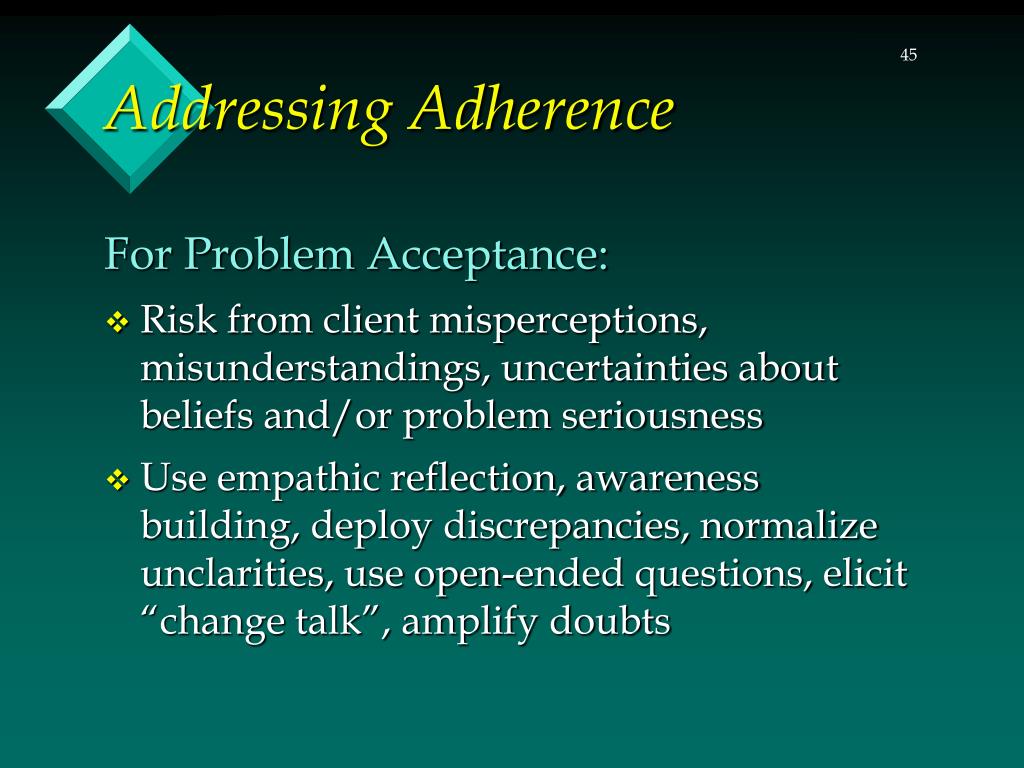 45

Addressing Adherence

For Problem Acceptance:

❖ Risk from client misperceptions, misunderstandings, uncertainties about beliefs and/or problem seriousness

❖ Use empathic reflection, awareness building, deploy discrepancies, normalize unclarities, use open-ended questions, elicit “change talk”, amplify doubts